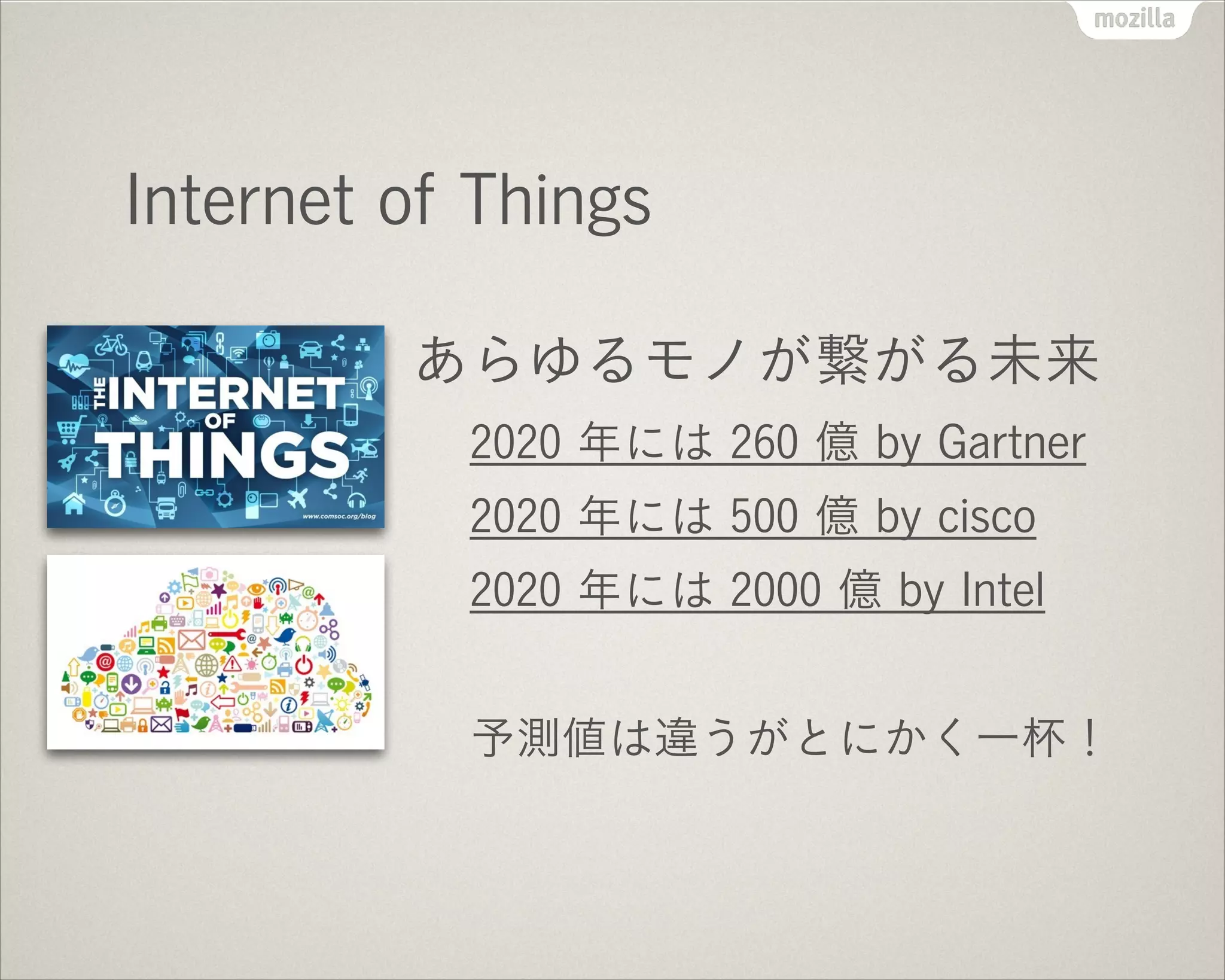 mozilla

Internet of Things

THE INTERNET OF THINGS

www.comsoc.org/blog

あらゆるモノが繋がる未来

2020 年には 260 億 by Gartner

2020 年には 500 億 by cisco

2020 年には 2000 億 by Intel

予測値は違うがとにかく一杯！